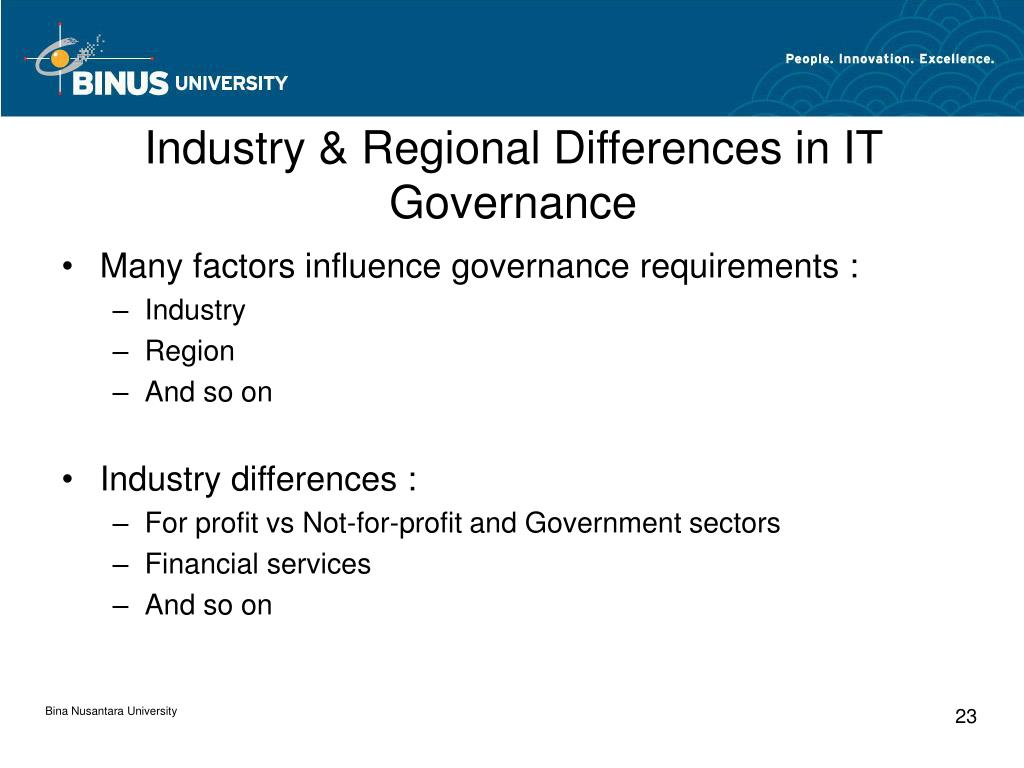 BINUS UNIVERSITY

People. Innovation. Excellence.

Industry & Regional Differences in IT Governance

• Many factors influence governance requirements :
– Industry
– Region
– And so on

• Industry differences :
– For profit vs Not-for-profit and Government sectors
– Financial services
– And so on

Bina Nusantara University

23